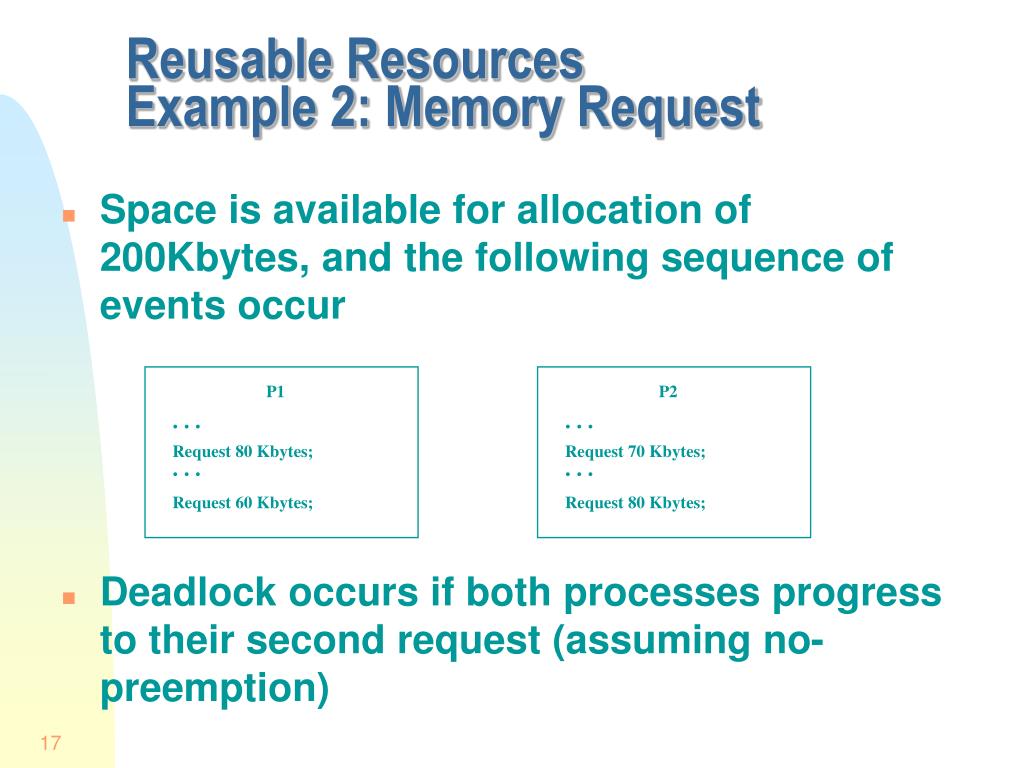 Reusable Resources
Example 2: Memory Request

Space is available for allocation of 200Kbytes, and the following sequence of events occur

P1
. . .
Request 80 Kbytes;
. . .
Request 60 Kbytes;

P2
. . .
Request 70 Kbytes;
. . .
Request 80 Kbytes;

Deadlock occurs if both processes progress to their second request (assuming no-preemption)

17